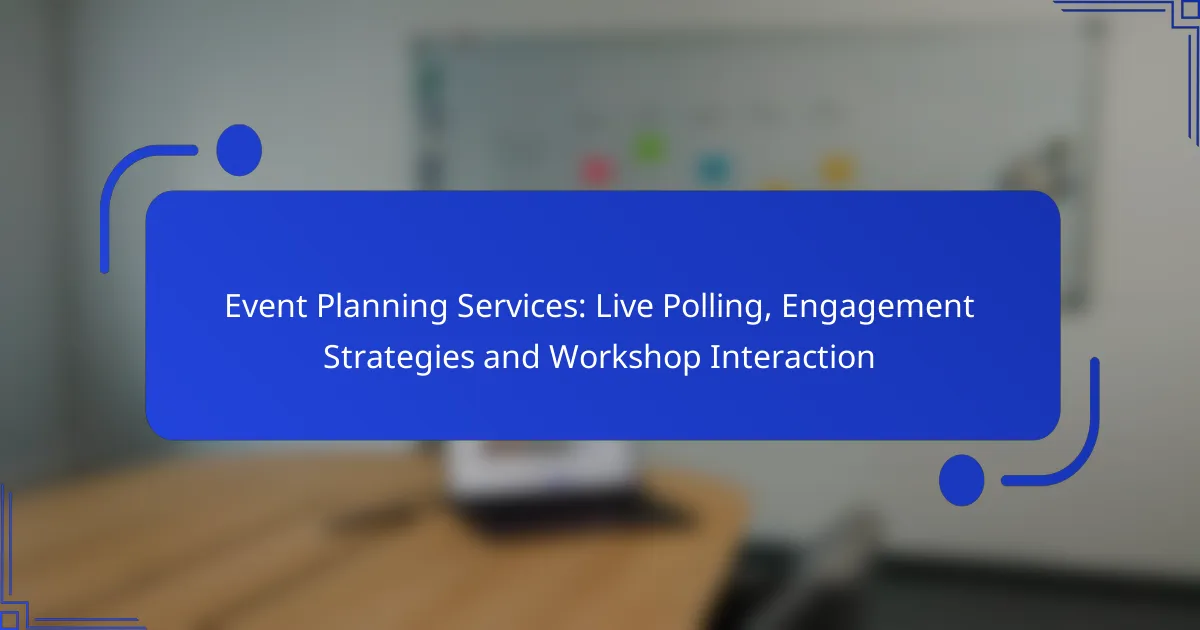 Event Planning Services: Live Polling, Engagement Strategies and Workshop Interaction